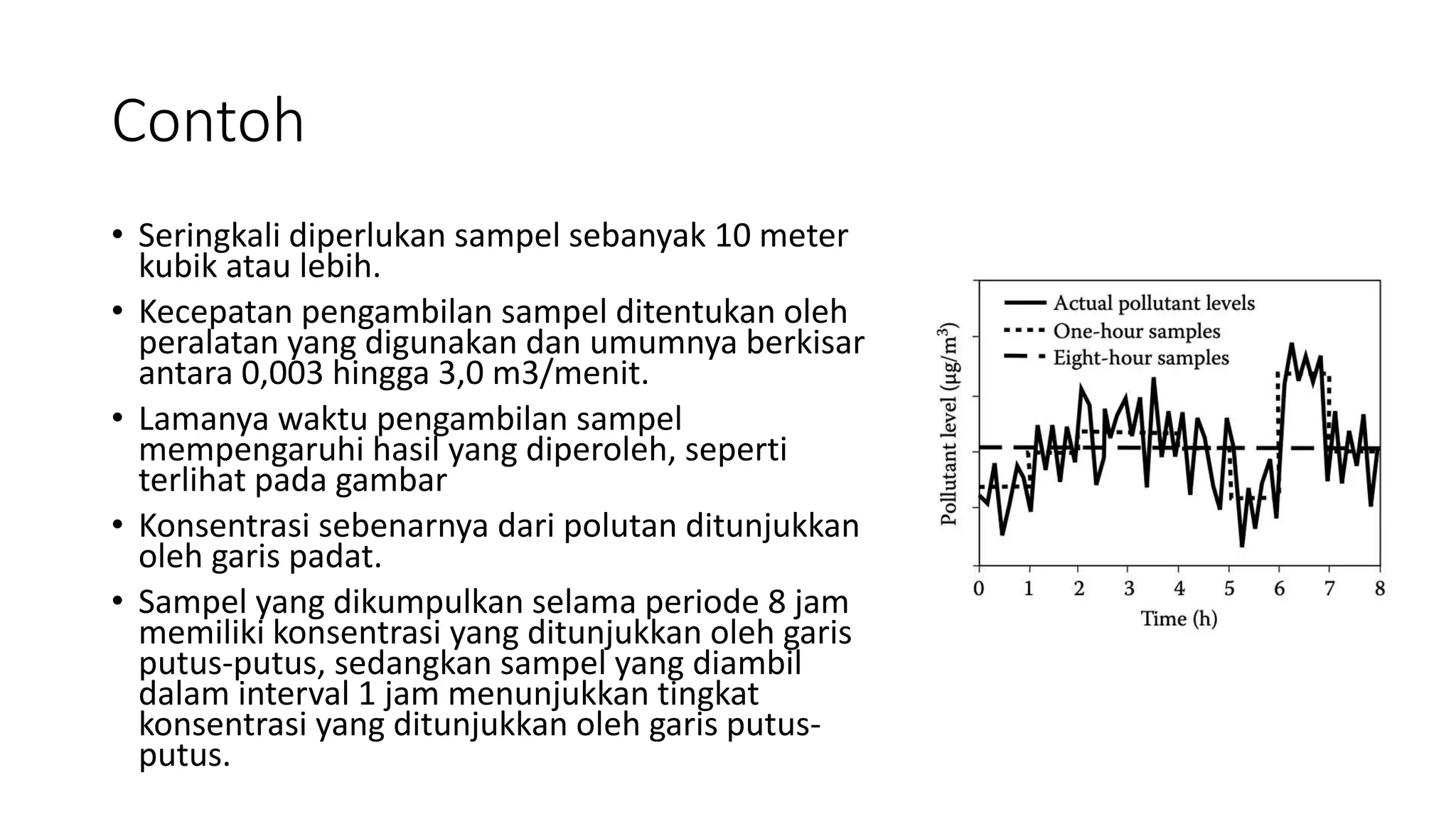 Contoh

• Seringkali diperlukan sampel sebanyak 10 meter kubik atau lebih.

• Kecepatan pengambilan sampel ditentukan oleh peralatan yang digunakan dan umumnya berkisar antara 0,003 hingga 3,0 m3/menit.

• Lamanya waktu pengambilan sampel mempengaruhi hasil yang diperoleh, seperti terlihat pada gambar

• Konsentrasi sebenarnya dari polutan ditunjukkan oleh garis padat.

• Sampel yang dikumpulkan selama periode 8 jam memiliki konsentrasi yang ditunjukkan oleh garis putus-putus, sedangkan sampel yang diambil dalam interval 1 jam menunjukkan tingkat konsentrasi yang ditunjukkan oleh garis putus-putus.

Actual pollutant levels
One-hour samples
Eight-hour samples
Pollutant level ($\mu g/m^3$)
0 1 2 3 4 5 6 7 8
Time (h)